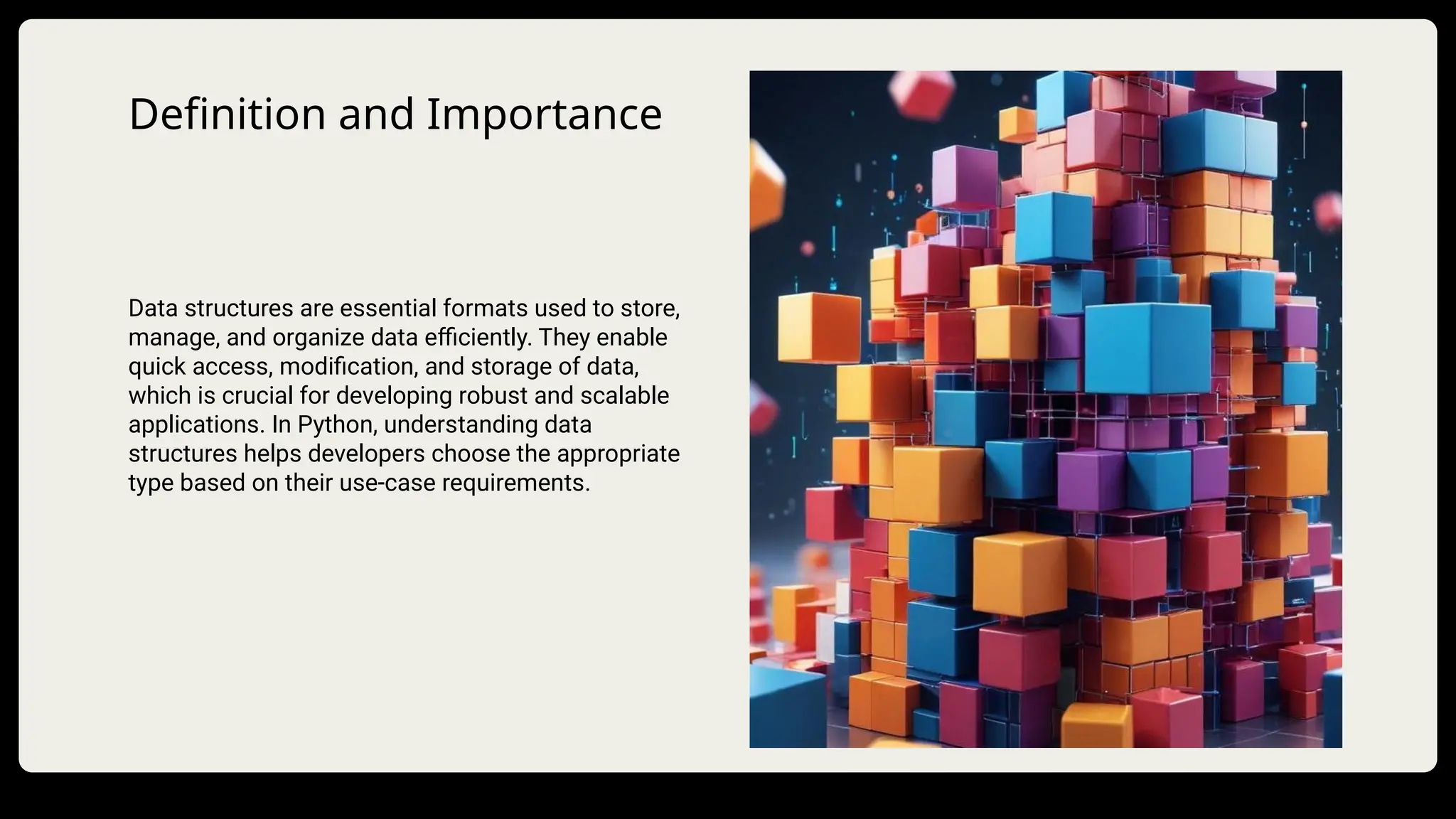 Definition and Importance

Data structures are essential formats used to store, manage, and organize data efficiently. They enable quick access, modification, and storage of data, which is crucial for developing robust and scalable applications. In Python, understanding data structures helps developers choose the appropriate type based on their use-case requirements.